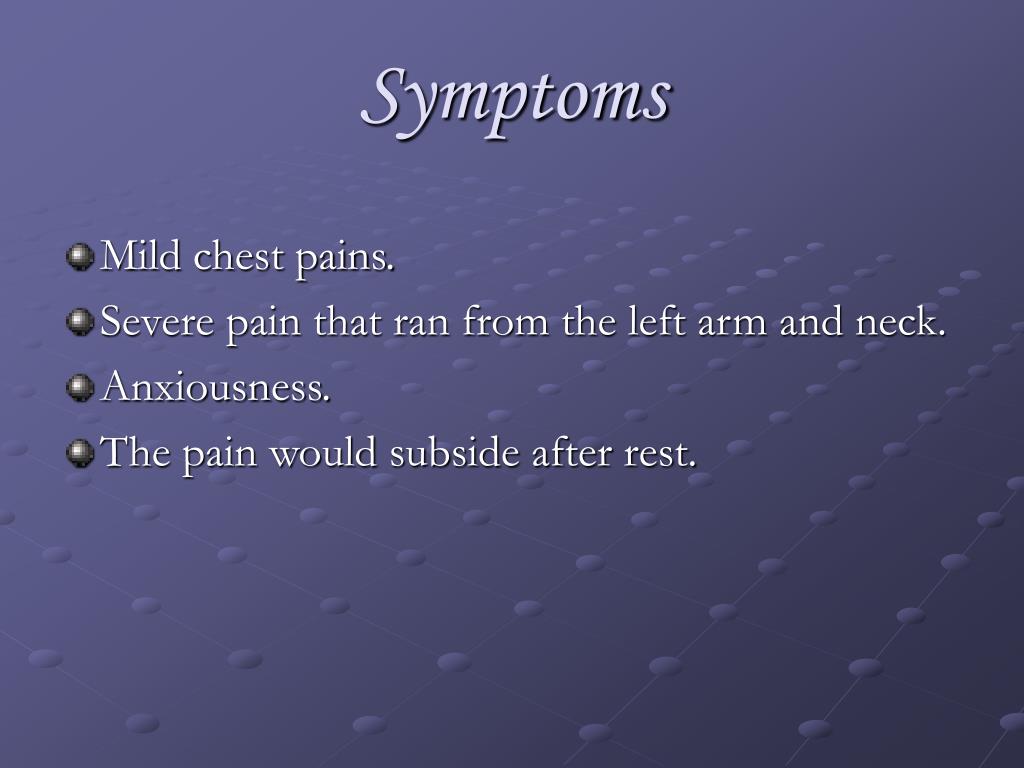 Symptoms

Mild chest pains.
Severe pain that ran from the left arm and neck.
Anxiousness.
The pain would subside after rest.